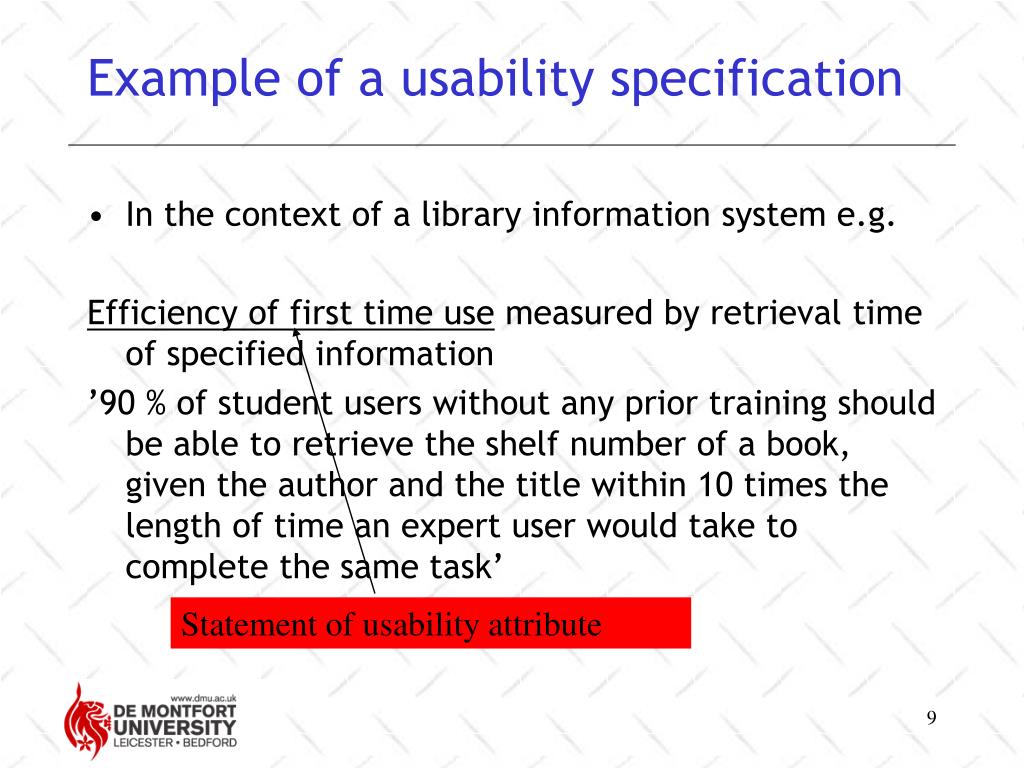 Example of a usability specification

• In the context of a library information system e.g.

Efficiency of first time use measured by retrieval time of specified information

’90 % of student users without any prior training should be able to retrieve the shelf number of a book, given the author and the title within 10 times the length of time an expert user would take to complete the same task’

Statement of usability attribute

www.dmu.ac.uk
DE MONTFORT UNIVERSITY
LEICESTER • BEDFORD

9